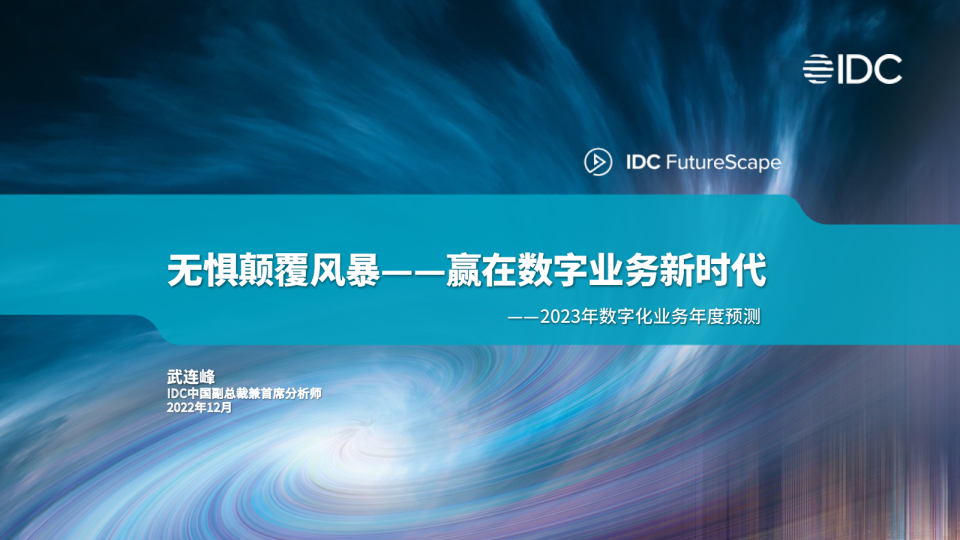 IDC

IDC FutureScape

无惧颠覆风暴——赢在数字业务新时代

——2023年数字化业务年度预测

武连峰
IDC中国副总裁兼首席分析师
2022年12月